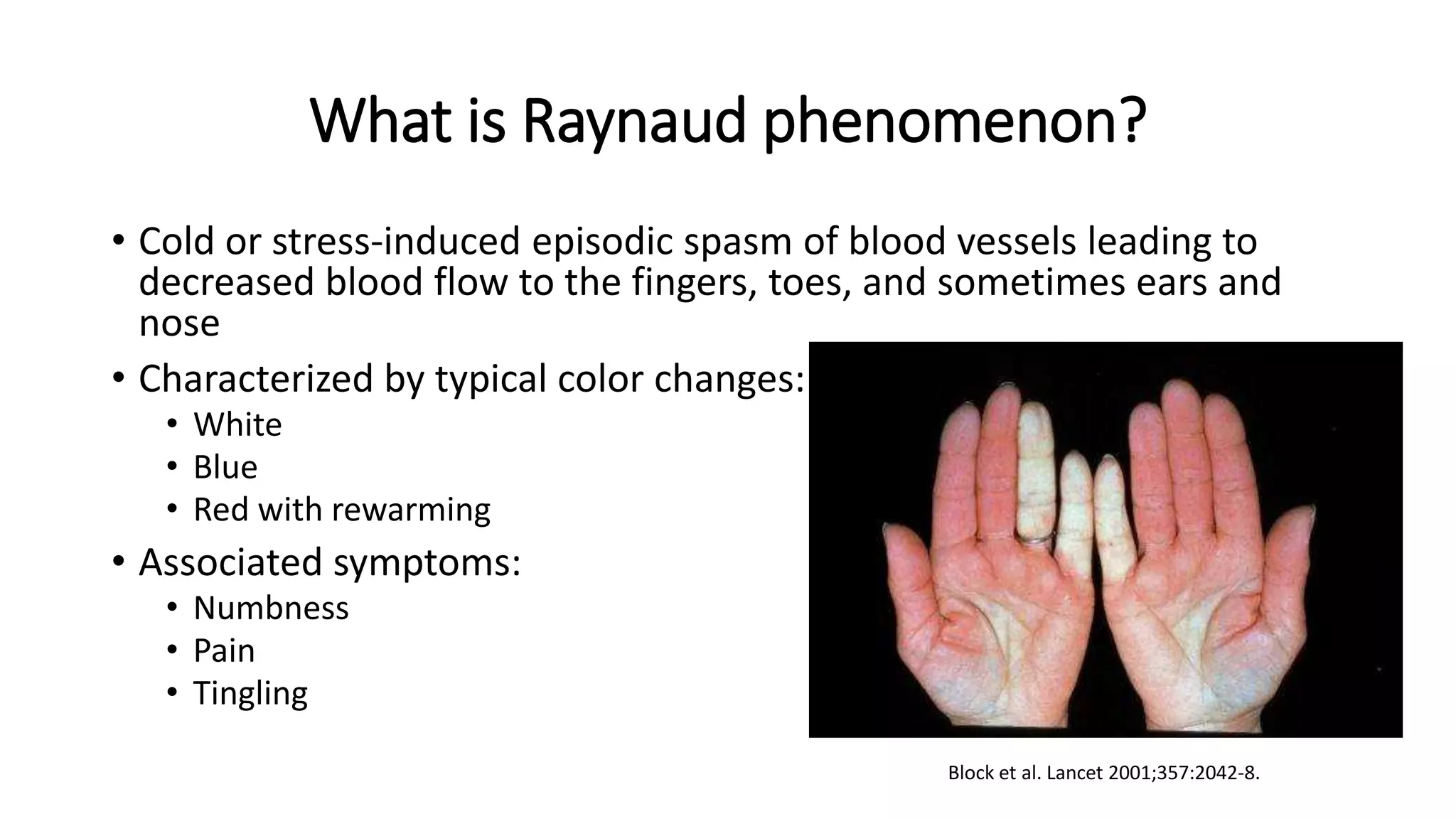 What is Raynaud phenomenon?

• Cold or stress-induced episodic spasm of blood vessels leading to decreased blood flow to the fingers, toes, and sometimes ears and nose
• Characterized by typical color changes:
  • White
  • Blue
  • Red with rewarming
• Associated symptoms:
  • Numbness
  • Pain
  • Tingling

Block et al. Lancet 2001;357:2042-8.